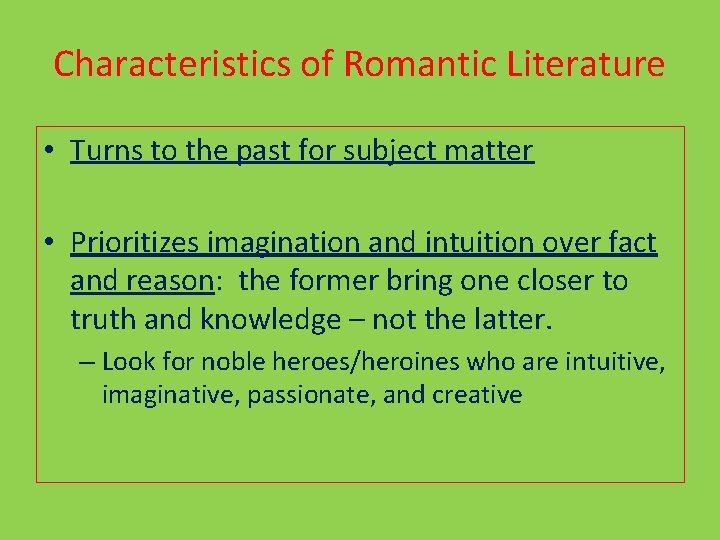 Characteristics of Romantic Literature

• Turns to the past for subject matter

• Prioritizes imagination and intuition over fact and reason: the former bring one closer to truth and knowledge – not the latter.

– Look for noble heroes/heroines who are intuitive, imaginative, passionate, and creative